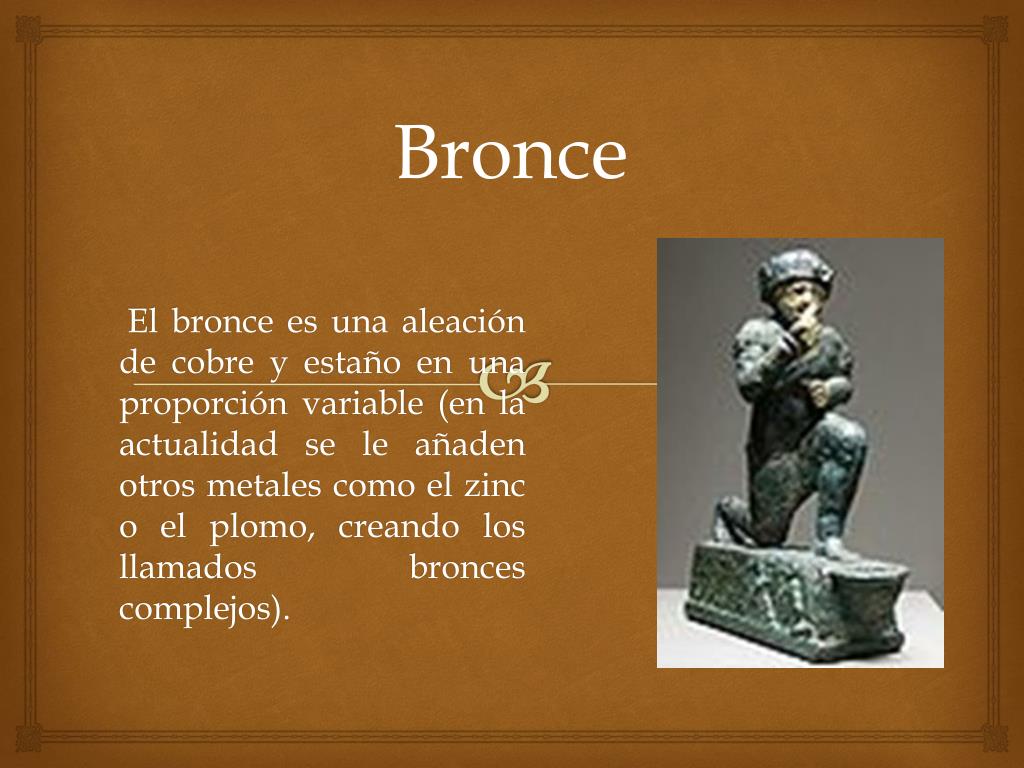 Bronce

El bronce es una aleación de cobre y estaño en una proporción variable (en la actualidad se le añaden otros metales como el zinc o el plomo, creando los llamados bronces complejos).